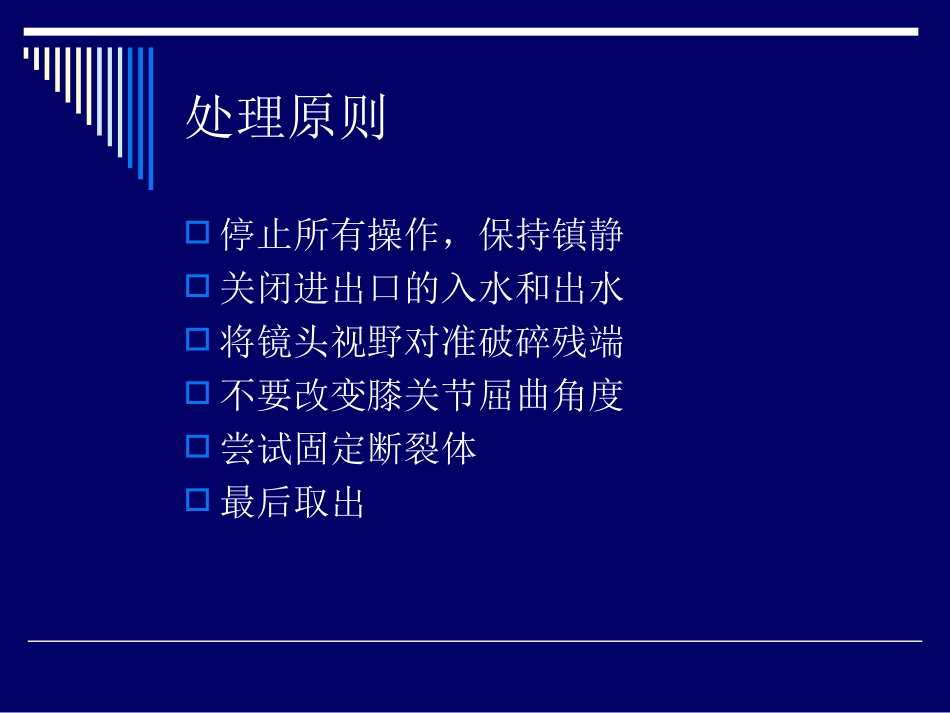 处理原则

停止所有操作，保持镇静
关闭进出口的入水和出水
将镜头视野对准破碎残端
不要改变膝关节屈曲角度
尝试固定断裂体
最后取出